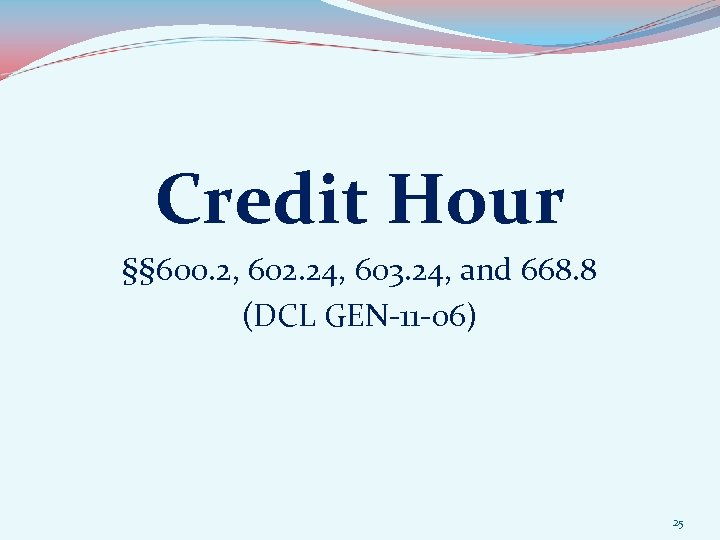 Credit Hour

§§600.2, 602.24, 603.24, and 668.8
(DCL GEN-11-06)

25